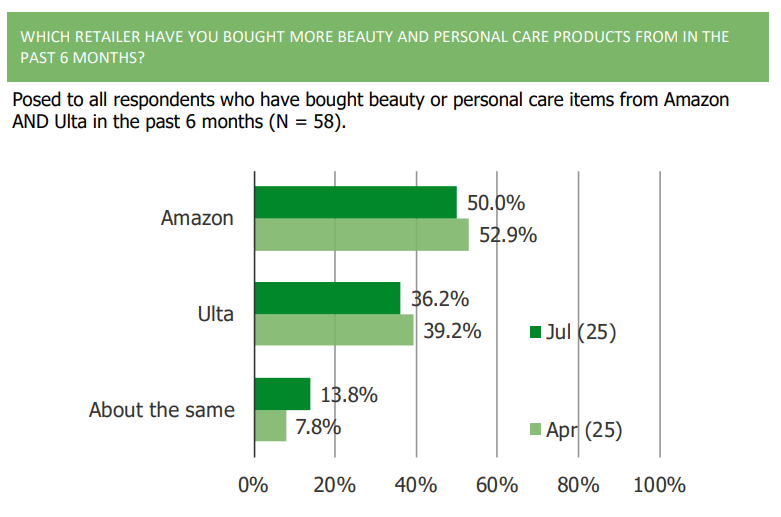 WHICH RETAILER HAVE YOU BOUGHT MORE BEAUTY AND PERSONAL CARE PRODUCTS FROM IN THE PAST 6 MONTHS?

Posed to all respondents who have bought beauty or personal care items from Amazon AND Ulta in the past 6 months (N = 58).

Amazon
50.0%
52.9%

Ulta
36.2%
39.2%

About the same
13.8%
7.8%

Jul (25)
Apr (25)

0%
20%
40%
60%
80%
100%